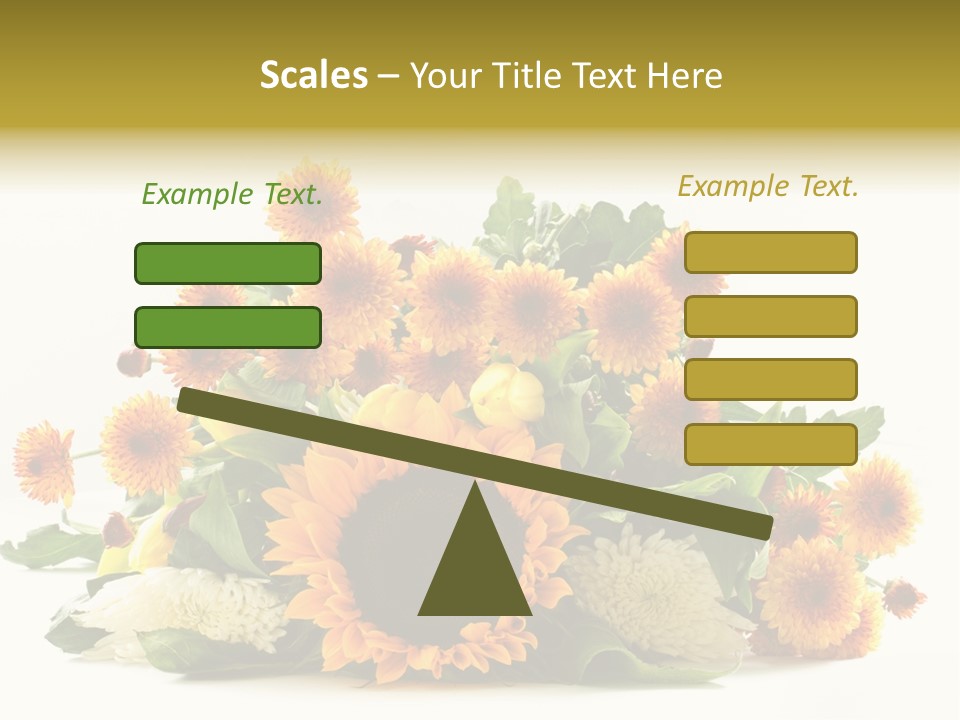 Scales – Your Title Text Here

Example Text.

Example Text.